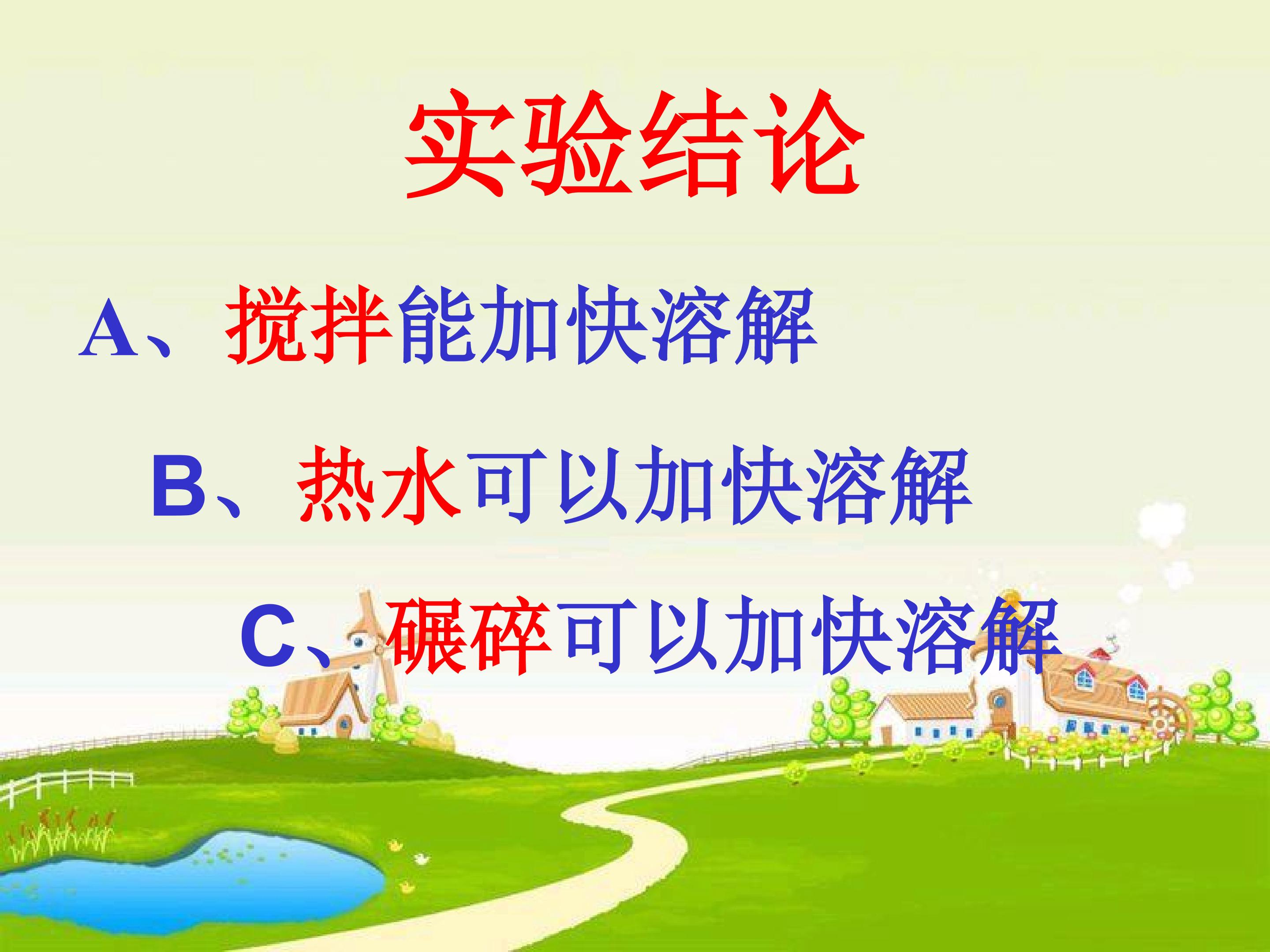 实验结论

A、搅拌能加快溶解

B、热水可以加快溶解

C、碾碎可以加快溶解